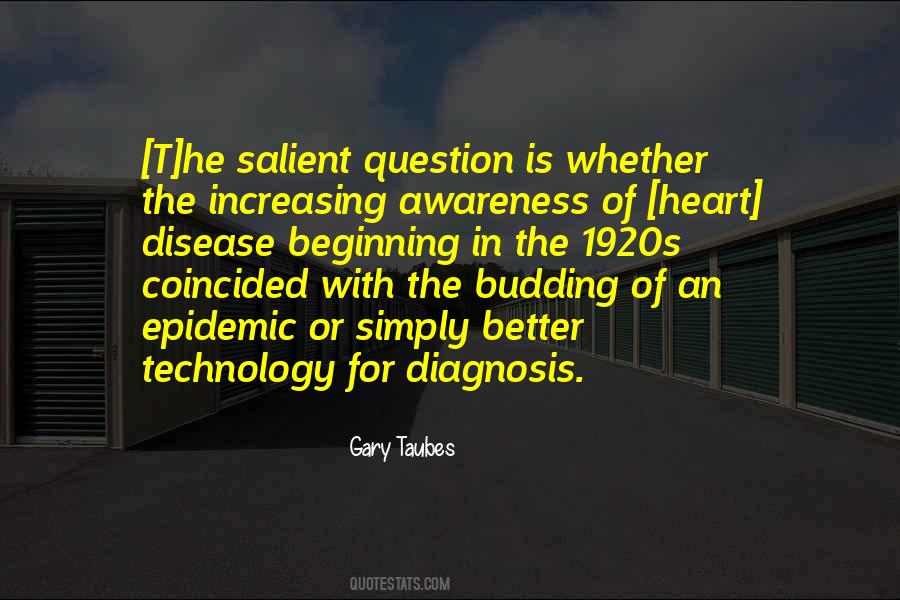 [T]he salient question is whether the increasing awareness of [heart] disease beginning in the 1920s coincided with the budding of an epidemic or simply better technology for diagnosis.

Gary Taubes

QUOTESTATS.COM